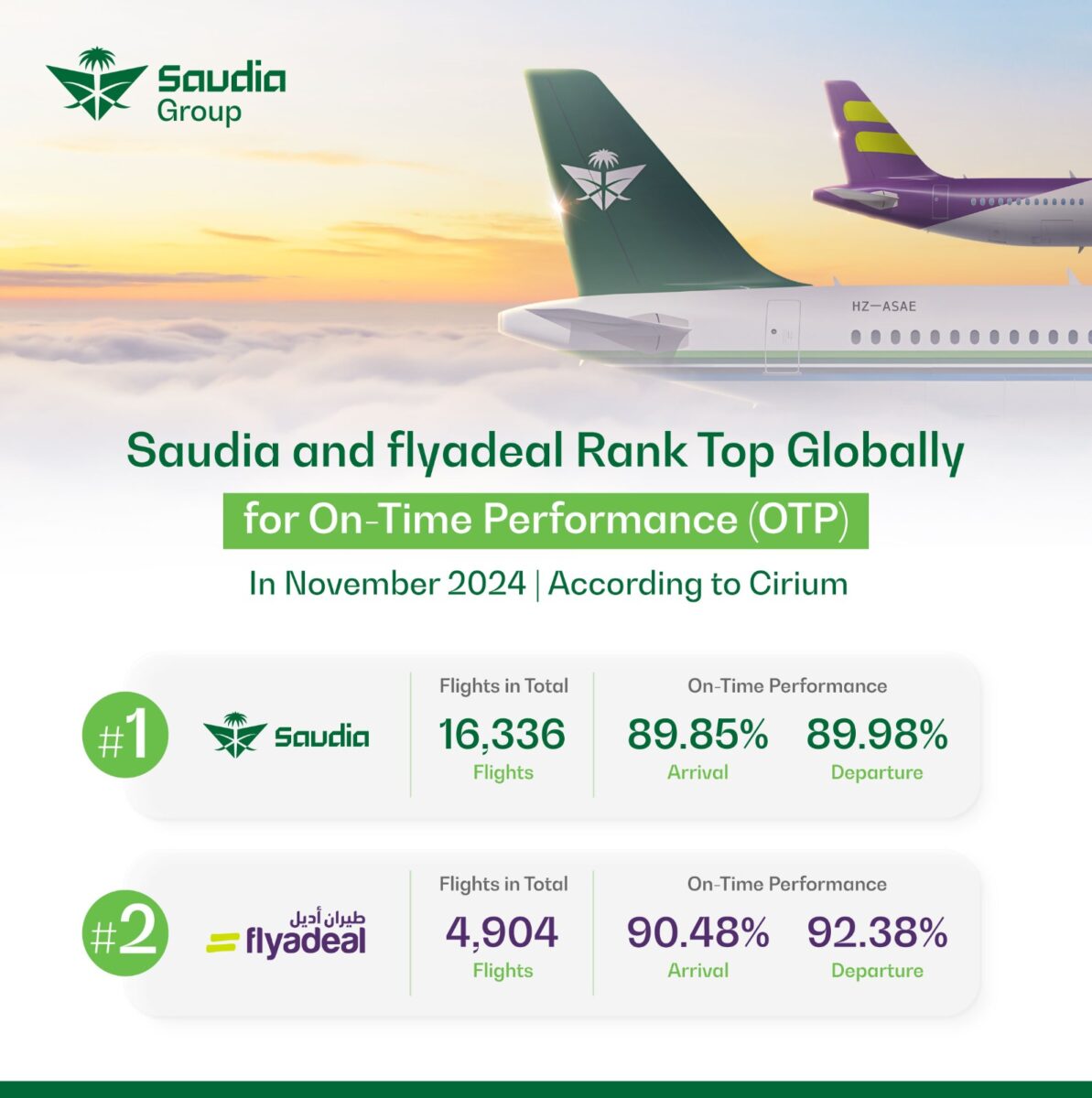 Saudia Group

HZ—ASAE

Saudia and flyadeal Rank Top Globally

for On-Time Performance (OTP)

In November 2024 | According to Cirium

#1 Saudia

Flights in Total
16,336
Flights

On-Time Performance
89.85%
Arrival
89.98%
Departure

#2 طيران أديل flyadeal

Flights in Total
4,904
Flights

On-Time Performance
90.48%
Arrival
92.38%
Departure